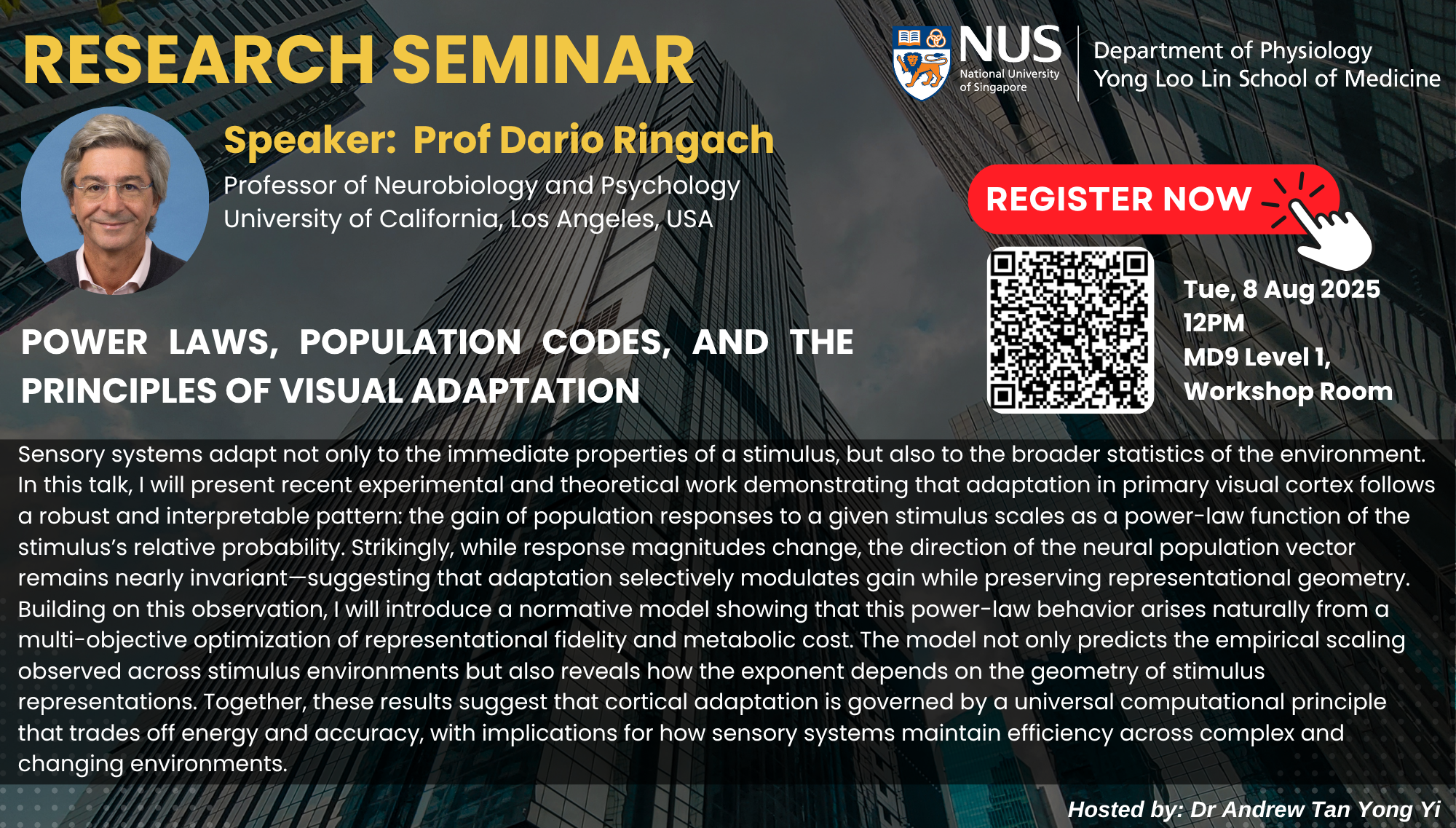 RESEARCH SEMINAR

NUS National University of Singapore

Department of Physiology
Yong Loo Lin School of Medicine

Speaker: Prof Dario Ringach
Professor of Neurobiology and Psychology
University of California, Los Angeles, USA

REGISTER NOW

Tue, 8 Aug 2025
12PM
MD9 Level 1,
Workshop Room

POWER LAWS, POPULATION CODES, AND THE PRINCIPLES OF VISUAL ADAPTATION

Sensory systems adapt not only to the immediate properties of a stimulus, but also to the broader statistics of the environment. In this talk, I will present recent experimental and theoretical work demonstrating that adaptation in primary visual cortex follows a robust and interpretable pattern: the gain of population responses to a given stimulus scales as a power-law function of the stimulus's relative probability. Strikingly, while response magnitudes change, the direction of the neural population vector remains nearly invariant—suggesting that adaptation selectively modulates gain while preserving representational geometry. Building on this observation, I will introduce a normative model showing that this power-law behavior arises naturally from a multi-objective optimization of representational fidelity and metabolic cost. The model not only predicts the empirical scaling observed across stimulus environments but also reveals how the exponent depends on the geometry of stimulus representations. Together, these results suggest that cortical adaptation is governed by a universal computational principle that trades off energy and accuracy, with implications for how sensory systems maintain efficiency across complex and changing environments.

Hosted by: Dr Andrew Tan Yong Yi